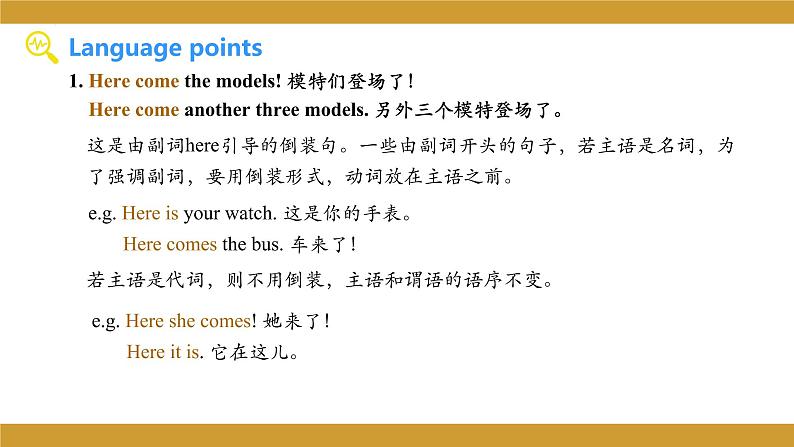 Language points

1. Here come the models! 模特们登场了！

Here come another three models. 另外三个模特登场了。

这是由副词here引导的倒装句。一些由副词开头的句子，若主语是名词，为了强调副词，要用倒装形式，动词放在主语之前。

e.g. Here is your watch. 这是你的手表。

Here comes the bus. 车来了！

若主语是代词，则不用倒装，主语和谓语的语序不变。

e.g. Here she comes! 她来了！

Here it is. 它在这儿。